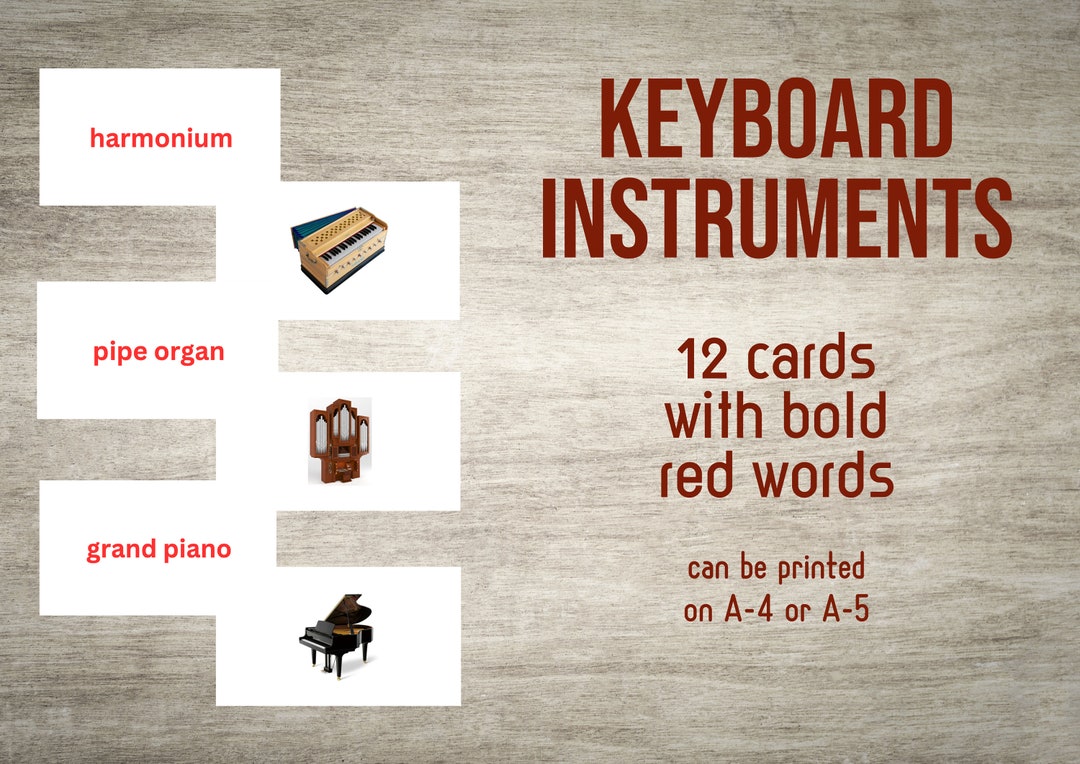 harmonium

pipe organ

grand piano

KEYBOARD INSTRUMENTS

12 cards with bold red words

can be printed on A-4 or A-5